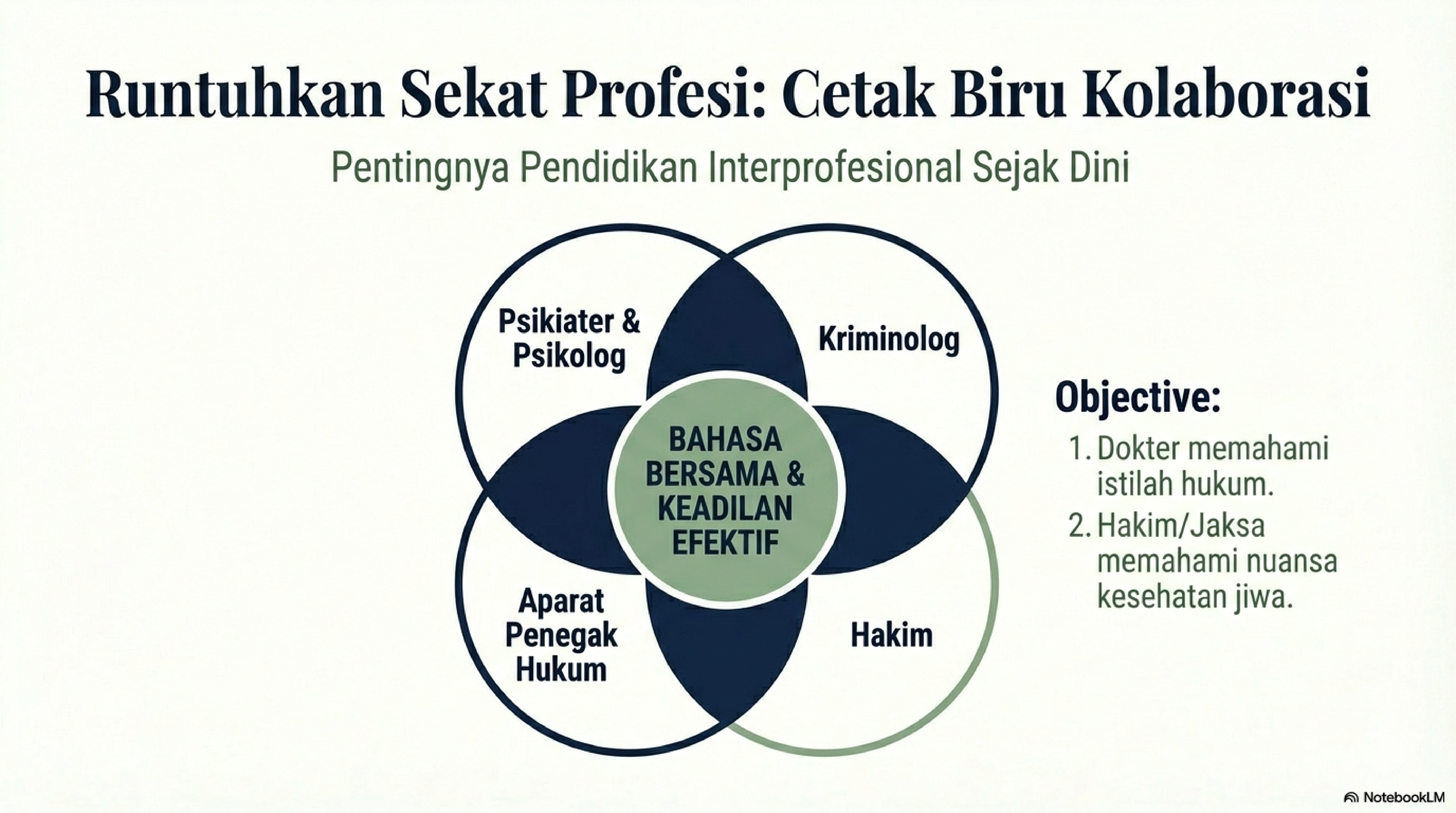 Runtuhkan Sekat Profesi: Cetak Biru Kolaborasi

Pentingnya Pendidikan Interprofesional Sejak Dini

Psikiater & Psikolog

Kriminolog

BAHASA BERSAMA & KEADILAN EFEKTIF

Aparat Penegak Hukum

Hakim

Objective:

1. Dokter memahami istilah hukum.
2. Hakim/Jaksa memahami nuansa kesehatan jiwa.

NotebookLM